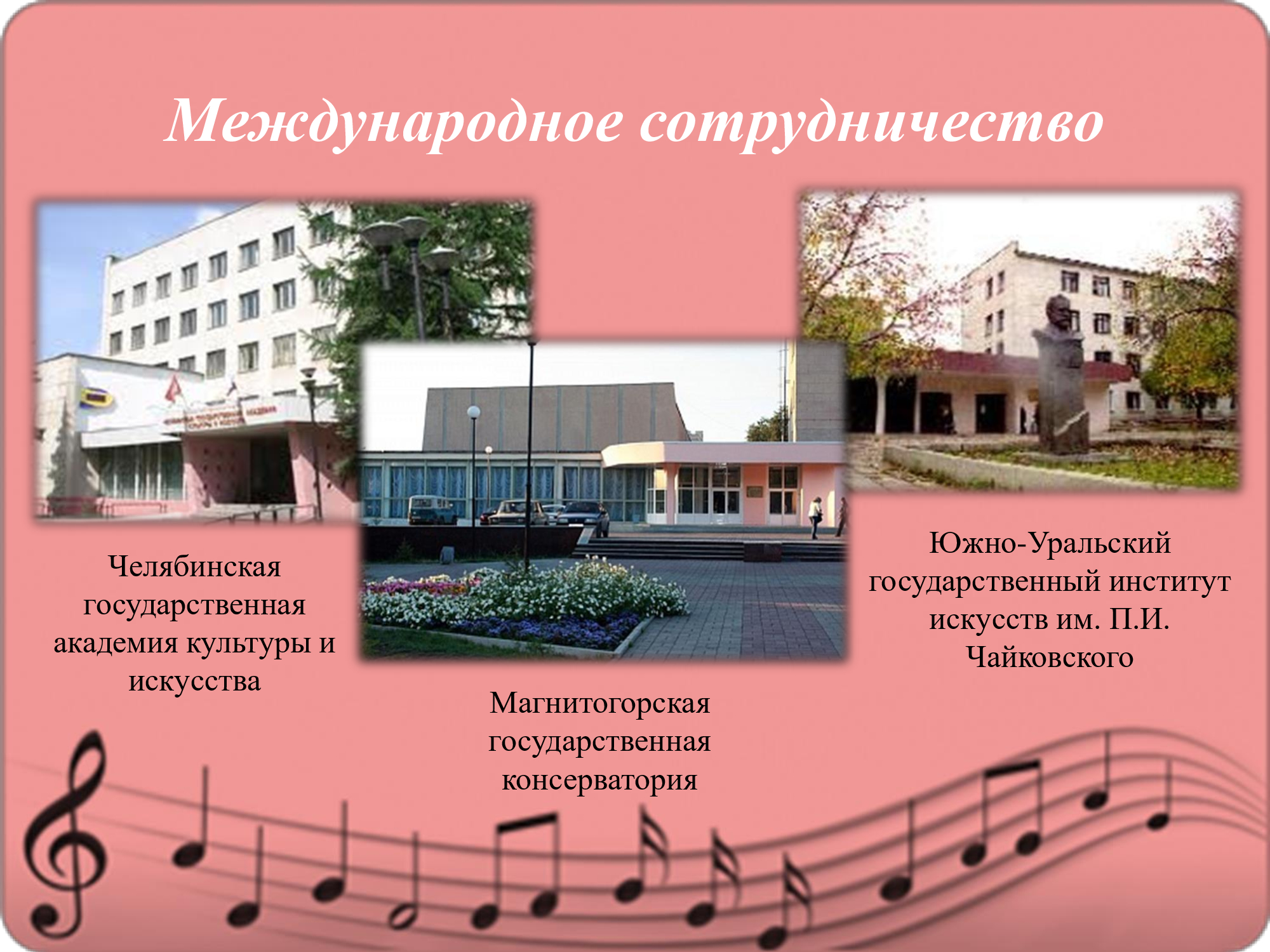 Международное сотрудничество

Челябинская государственная академия культуры и искусства

Магнитогорская государственная консерватория

Южно-Уральский государственный институт искусств им. П.И. Чайковского